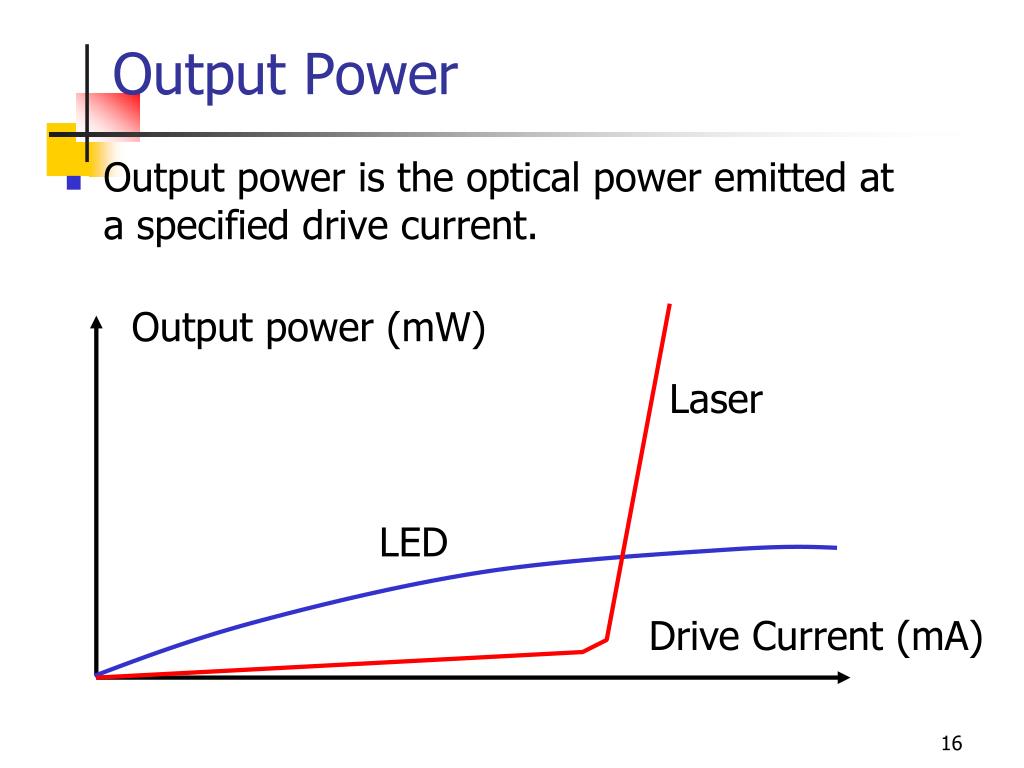 Output Power

Output power is the optical power emitted at a specified drive current.

Output power (mW)

Laser

LED

Drive Current (mA)

16